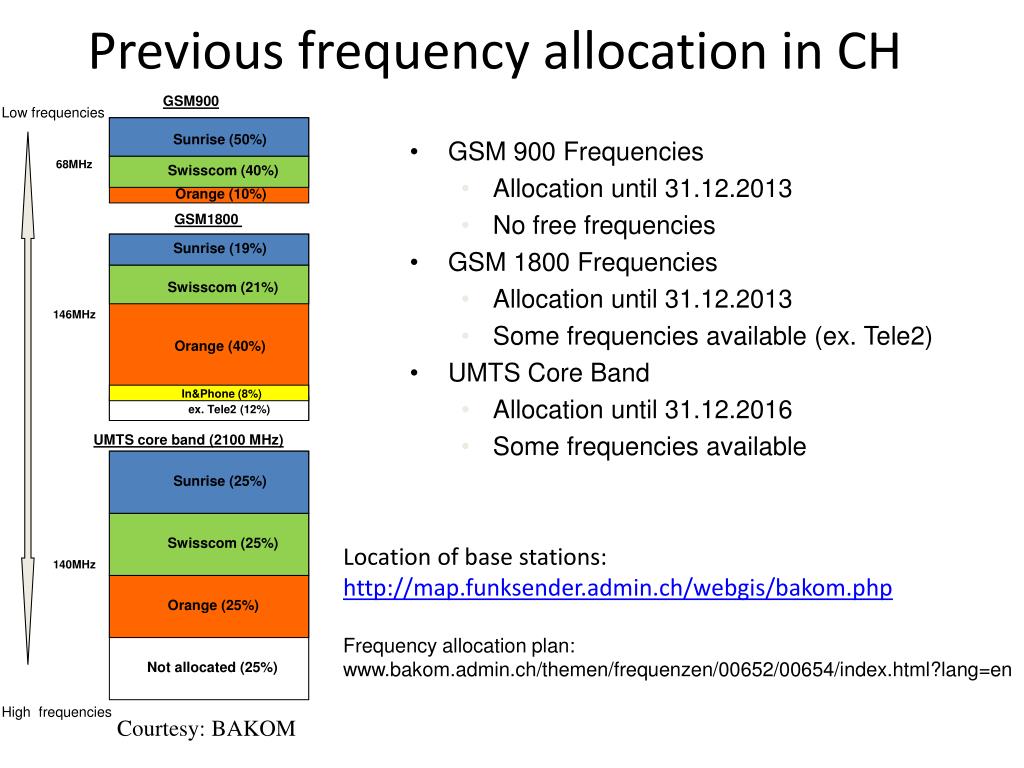 Previous frequency allocation in CH

Low frequencies

GSM900

68MHz

Sunrise (50%)

Swisscom (40%)

Orange (10%)

GSM1800

146MHz

Sunrise (19%)

Swisscom (21%)

Orange (40%)

In&Phone (8%)

ex. Tele2 (12%)

UMTS core band (2100 MHz)

140MHz

Sunrise (25%)

Swisscom (25%)

Orange (25%)

Not allocated (25%)

High frequencies

Courtesy: BAKOM

• GSM 900 Frequencies
 • Allocation until 31.12.2013
 • No free frequencies
• GSM 1800 Frequencies
 • Allocation until 31.12.2013
 • Some frequencies available (ex. Tele2)
• UMTS Core Band
 • Allocation until 31.12.2016
 • Some frequencies available

Location of base stations:
http://map.funksender.admin.ch/webgis/bakom.php

Frequency allocation plan:
www.bakom.admin.ch/themen/frequenzen/00652/00654/index.html?lang=en